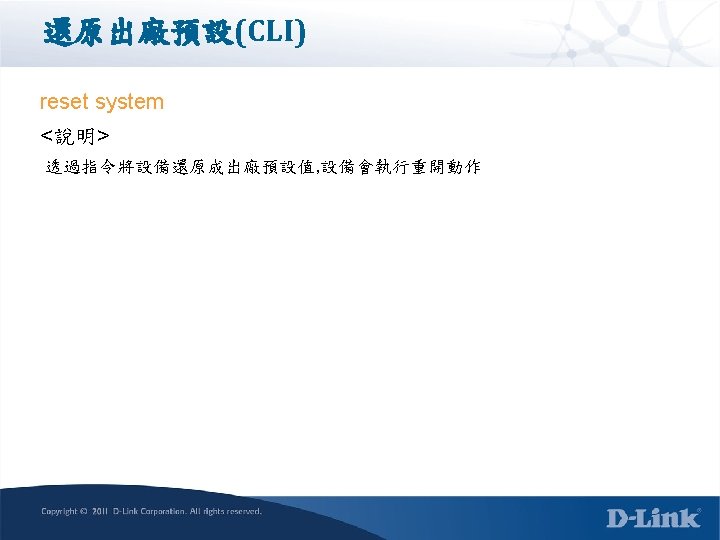 還原出廠預設(CLI)

reset system

<說明>

透過指令將設備還原成出廠預設值,設備會執行重開動作

Copyright © 2011 D-Link Corporation. All rights reserved.

D-Link